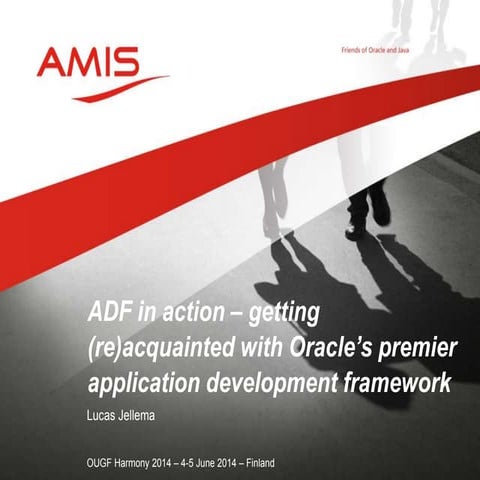 AMIS

Friends of Oracle and Java

ADF in action – getting (re)acquainted with Oracle's premier application development framework

Lucas Jellema

OUGF Harmony 2014 – 4-5 June 2014 – Finland